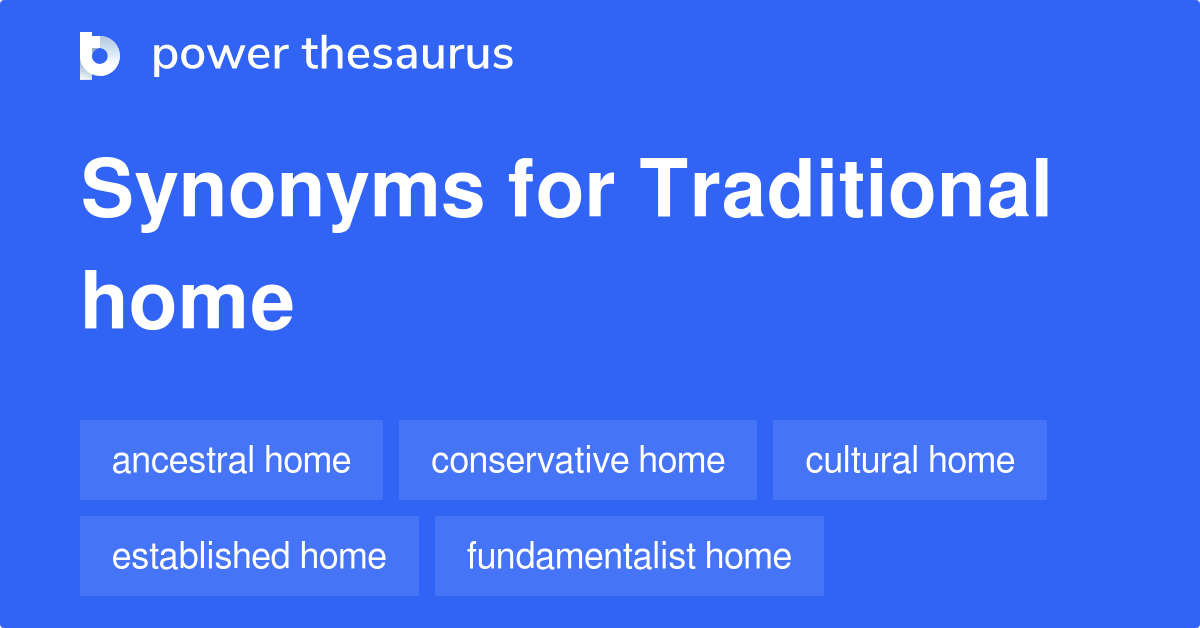 power thesaurus

Synonyms for Traditional home

ancestral home
conservative home
cultural home
established home
fundamentalist home